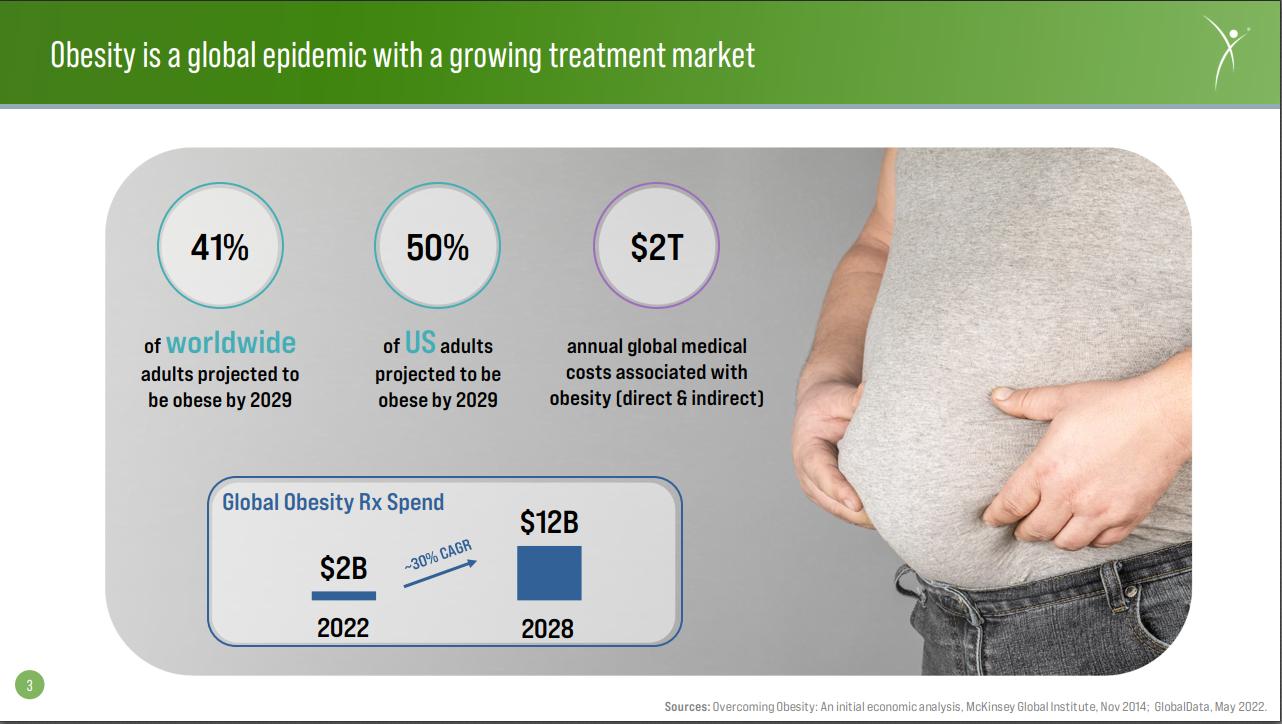 Obesity is a global epidemic with a growing treatment market

41%

of worldwide adults projected to be obese by 2029

50%

of US adults projected to be obese by 2029

$2T

annual global medical costs associated with obesity (direct & indirect)

Global Obesity Rx Spend

$2B

2022

~30% CAGR

$12B

2028

3

Sources: Overcoming Obesity: An initial economic analysis, McKinsey Global Institute, Nov 2014; GlobalData, May 2022.